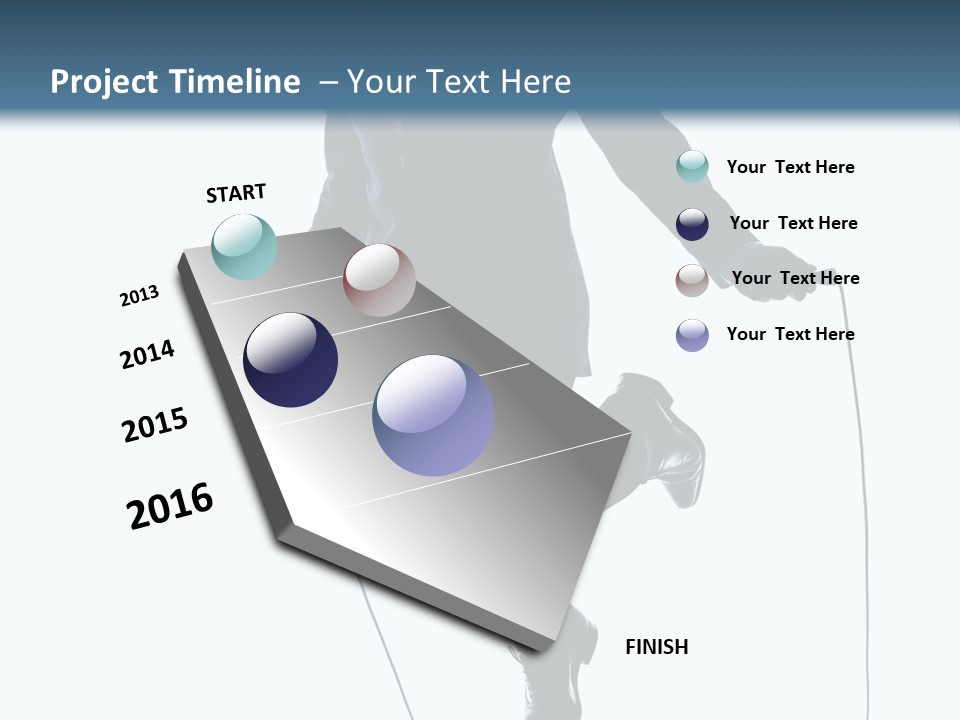 Project Timeline – Your Text Here

START

2013

2014

2015

2016

FINISH

Your Text Here

Your Text Here

Your Text Here

Your Text Here